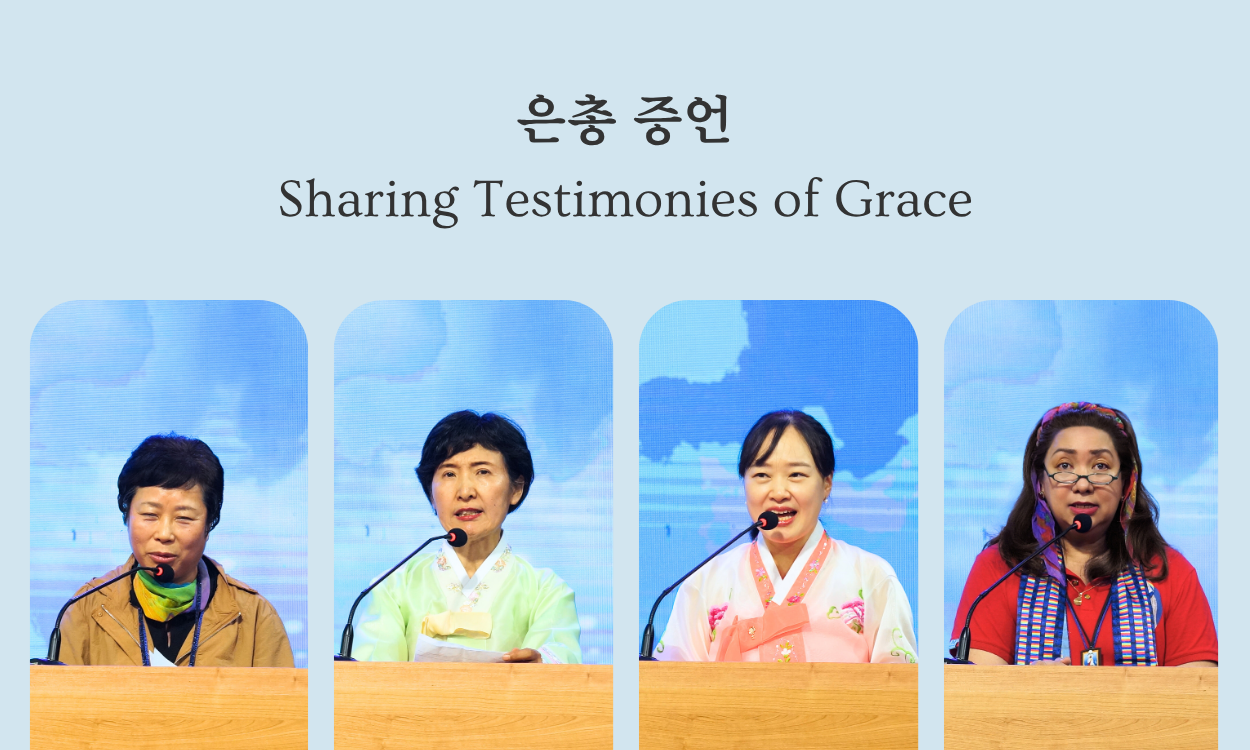 은총 증언

Sharing Testimonies of Grace